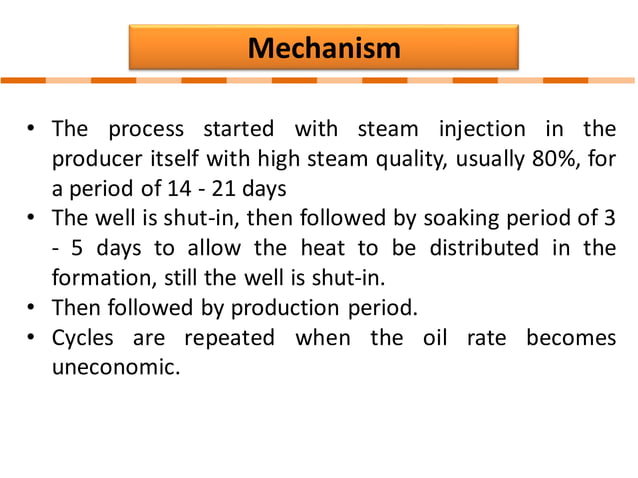 Mechanism

• The process started with steam injection in the producer itself with high steam quality, usually 80%, for a period of 14 - 21 days
• The well is shut-in, then followed by soaking period of 3 - 5 days to allow the heat to be distributed in the formation, still the well is shut-in.
• Then followed by production period.
• Cycles are repeated when the oil rate becomes uneconomic.